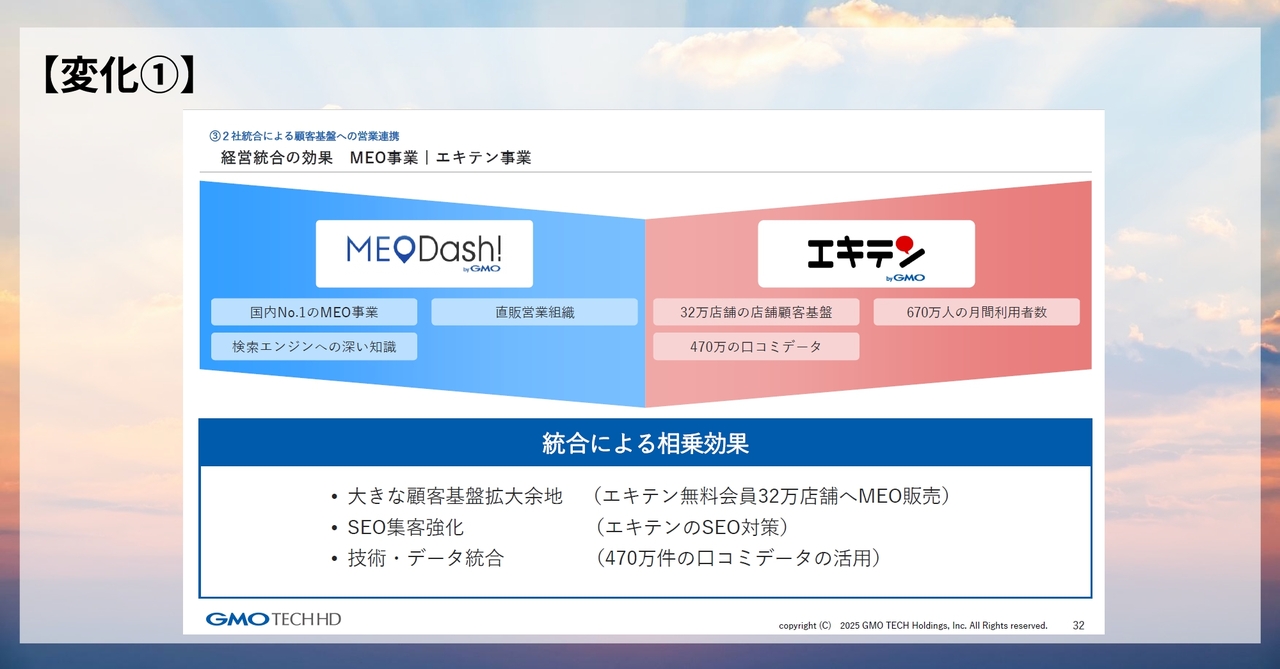 【変化①】

③２社統合による顧客基盤への営業連携

経営統合の効果　MEO事業｜エキテン事業

MEODash! by GMO

国内No.1のMEO事業

直販営業組織

検索エンジンへの深い知識

エキテン by GMO

32万店舗の店舗顧客基盤

670万人の月間利用者数

470万の口コミデータ

統合による相乗効果

• 大きな顧客基盤拡大余地　（エキテン無料会員32万店舗へMEO販売）
• SEO集客強化　（エキテンのSEO対策）
• 技術・データ統合　（470万件の口コミデータの活用）

GMO TECH HD

copyright (C) 2025 GMO TECH Holdings, Inc. All Rights reserved.

32